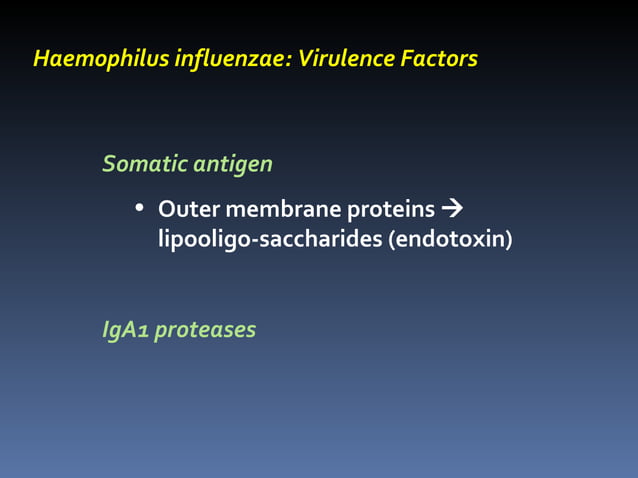 Haemophilus influenzae: Virulence Factors

Somatic antigen

• Outer membrane proteins → lipooligo-saccharides (endotoxin)

IgA1 proteases